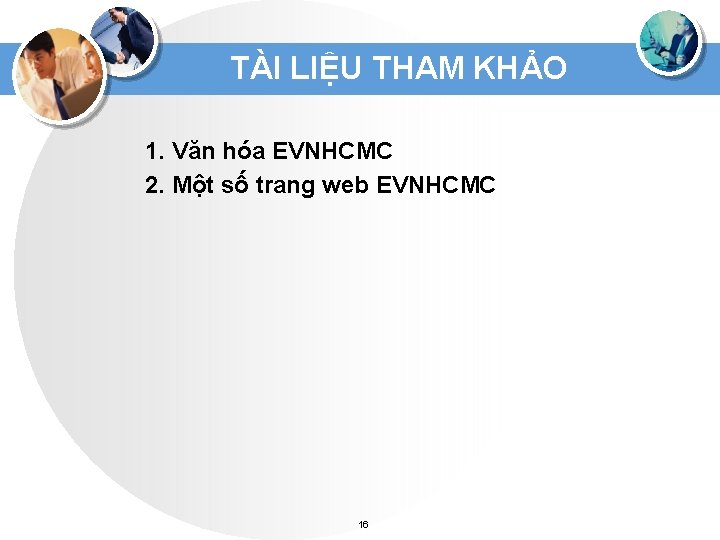 TÀI LIỆU THAM KHẢO

1. Văn hóa EVNHCMC
2. Một số trang web EVNHCMC

16